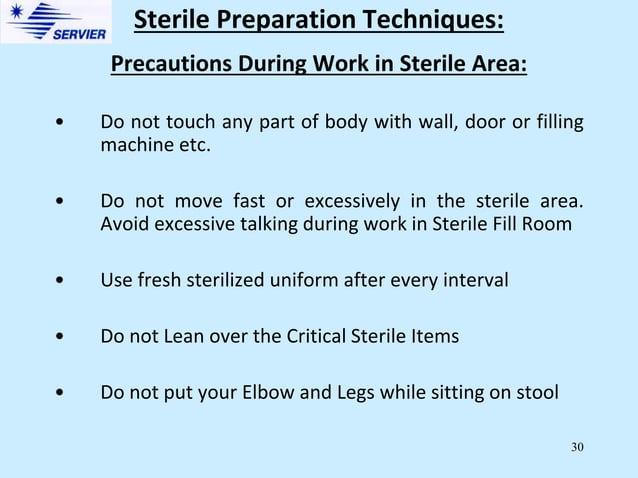 SERVIER

Sterile Preparation Techniques:

Precautions During Work in Sterile Area:

• Do not touch any part of body with wall, door or filling machine etc.

• Do not move fast or excessively in the sterile area. Avoid excessive talking during work in Sterile Fill Room

• Use fresh sterilized uniform after every interval

• Do not Lean over the Critical Sterile Items

• Do not put your Elbow and Legs while sitting on stool

30